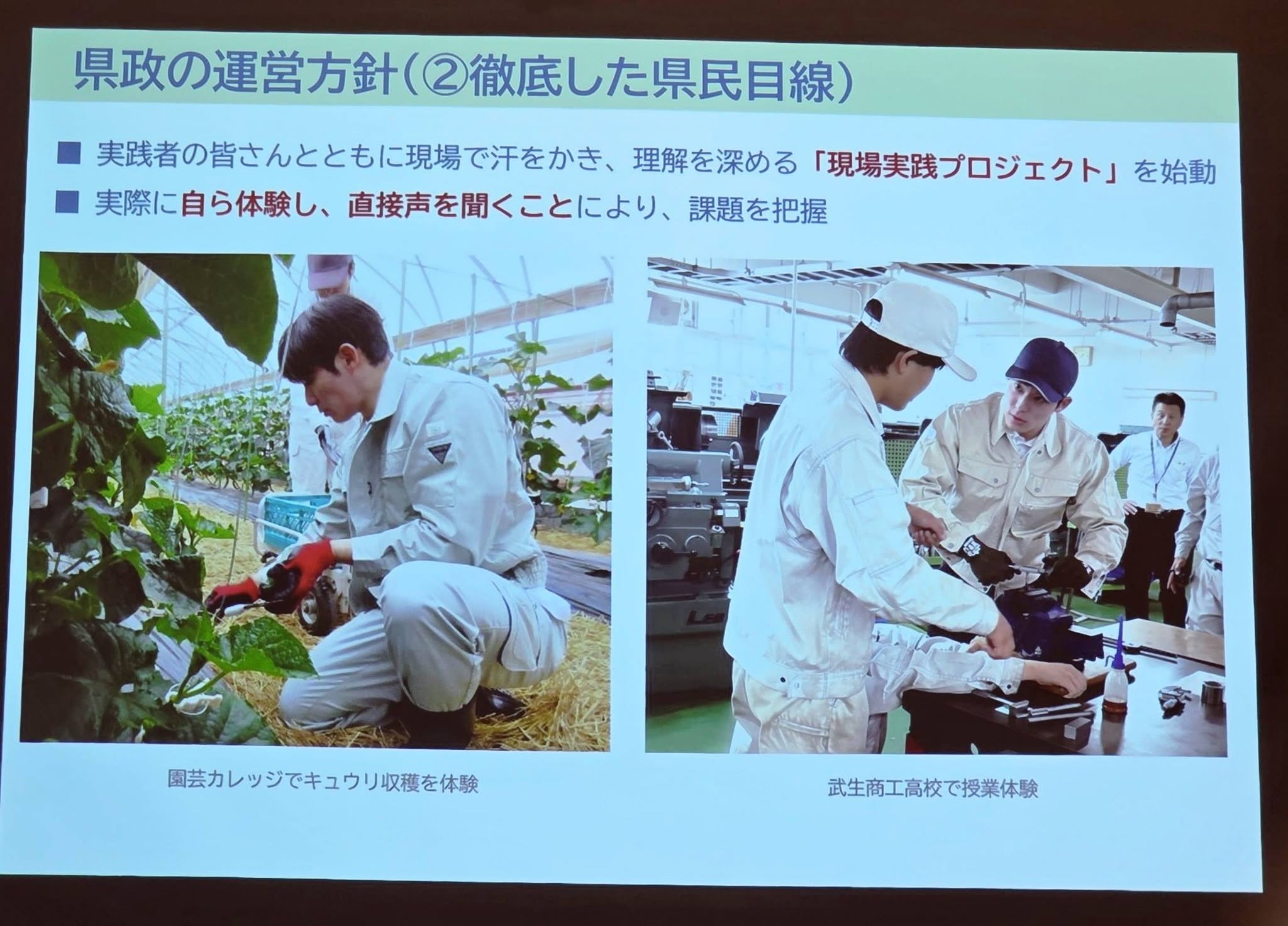 県政の運営方針（②徹底した県民目線）

■ 実践者の皆さんとともに現場で汗をかき、理解を深める「現場実践プロジェクト」を始動

■ 実際に自ら体験し、直接声を聞くことにより、課題を把握

園芸カレッジでキュウリ収穫を体験

武生商工高校で授業体験